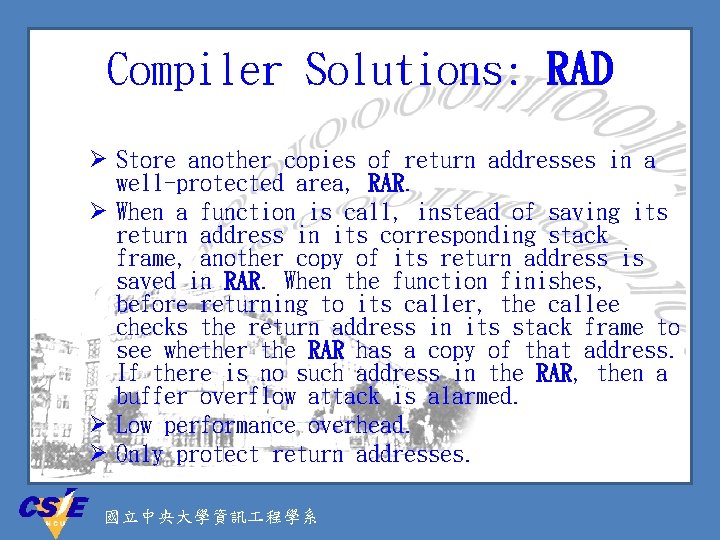 Compiler Solutions: RAD

➢ Store another copies of return addresses in a well-protected area, RAR.

➢ When a function is call, instead of saving its return address in its corresponding stack frame, another copy of its return address is saved in RAR. When the function finishes, before returning to its caller, the callee checks the return address in its stack frame to see whether the RAR has a copy of that address. If there is no such address in the RAR, then a buffer overflow attack is alarmed.

➢ Low performance overhead.

➢ Only protect return addresses.

CSIE NCU

國立中央大學資訊工程學系